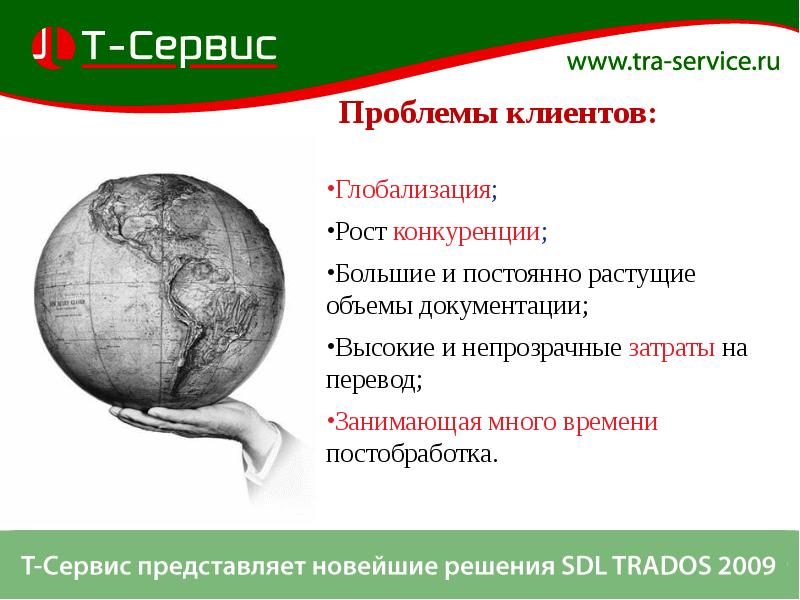 Т-Сервис

www.tra-service.ru

Проблемы клиентов:

•Глобализация;

•Рост конкуренции;

•Большие и постоянно растущие объемы документации;

•Высокие и непрозрачные затраты на перевод;

•Занимающая много времени постобработка.

Т-Сервис представляет новейшие решения SDL TRADOS 2009